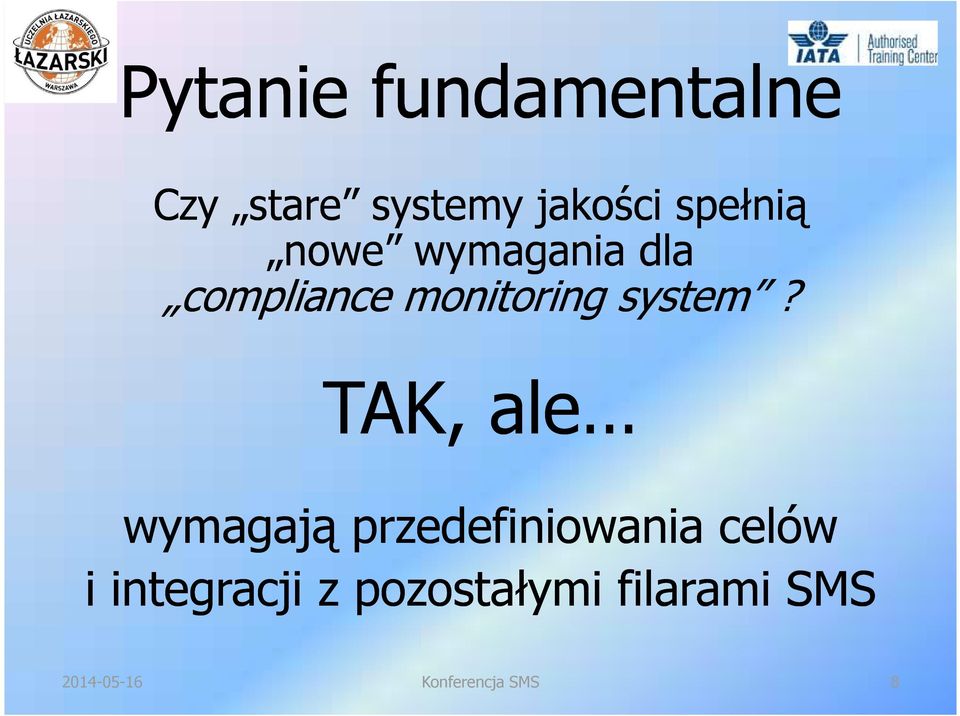 UCZELNIA ŁAZARSKIEGO
ŁAZARSKI
WARSZAWA

IATA Authorised Training Center

Pytanie fundamentalne

Czy „stare” systemy jakości spełnią „nowe” wymagania dla „compliance monitoring system” ?

TAK, ale…

wymagają przedefiniowania celów i integracji z pozostałymi filarami SMS

2014-05-16
Konferencja SMS
8